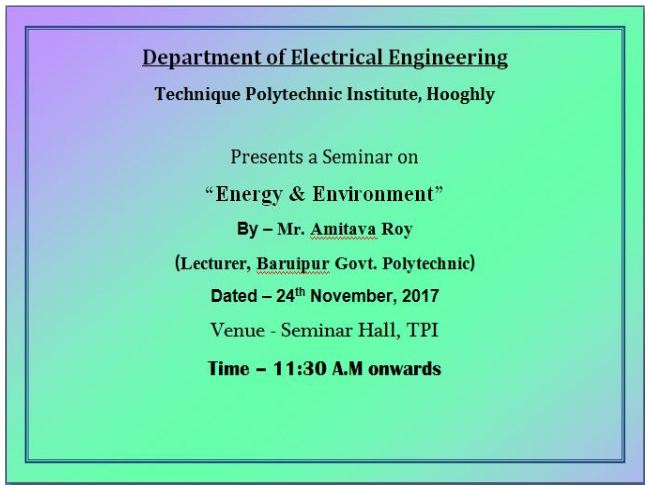 Department of Electrical Engineering

Technique Polytechnic Institute, Hooghly

Presents a Seminar on

“Energy & Environment”

By – Mr. Amitava Roy

(Lecturer, Baruipur Govt. Polytechnic)

Dated – 24$^{th}$ November, 2017

Venue - Seminar Hall, TPI

Time – 11:30 A.M onwards